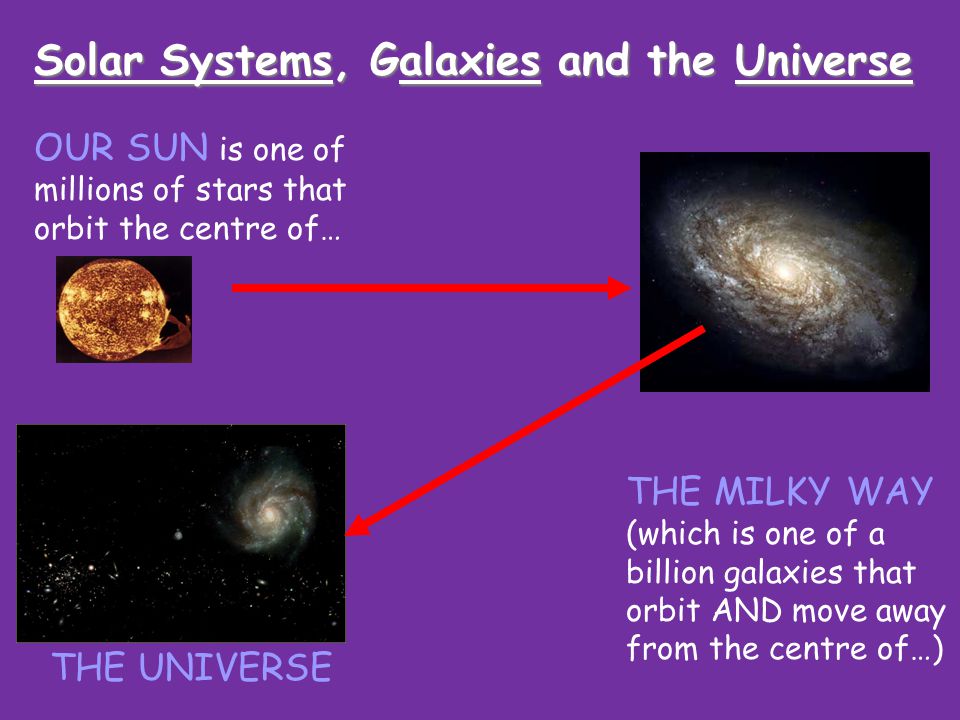 Solar Systems, Galaxies and the Universe

OUR SUN is one of millions of stars that orbit the centre of…

THE MILKY WAY (which is one of a billion galaxies that orbit AND move away from the centre of…)

THE UNIVERSE